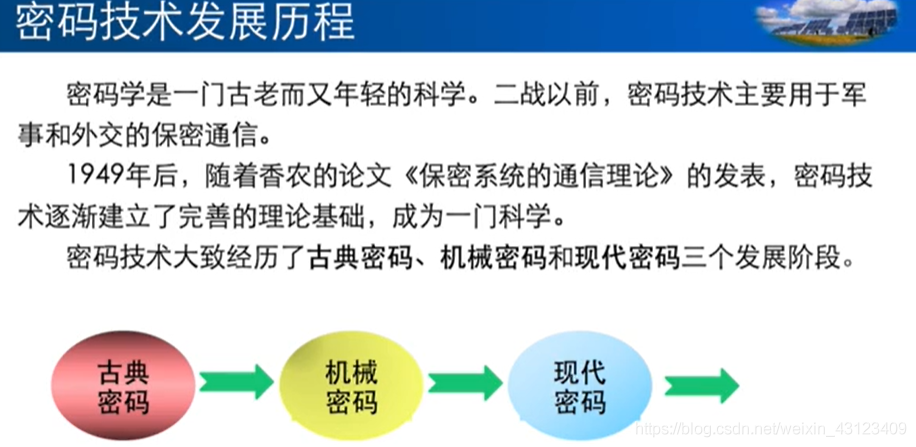 密码技术发展历程

密码学是一门古老而又年轻的科学。二战以前，密码技术主要用于军事和外交的保密通信。

1949年后，随着香农的论文《保密系统的通信理论》的发表，密码技术逐渐建立了完善的理论基础，成为一门科学。

密码技术大致经历了古典密码、机械密码和现代密码三个发展阶段。

古典密码

机械密码

现代密码

https://blog.csdn.net/weixin_43123409